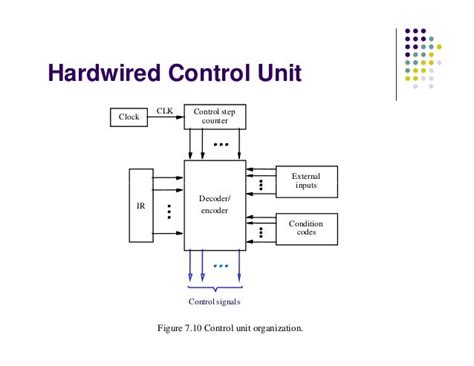 Hardwired Control Unit

Clock

CLK

Control step counter

IR

Decoder/ encoder

External inputs

Condition codes

Control signals

Figure 7.10 Control unit organization.